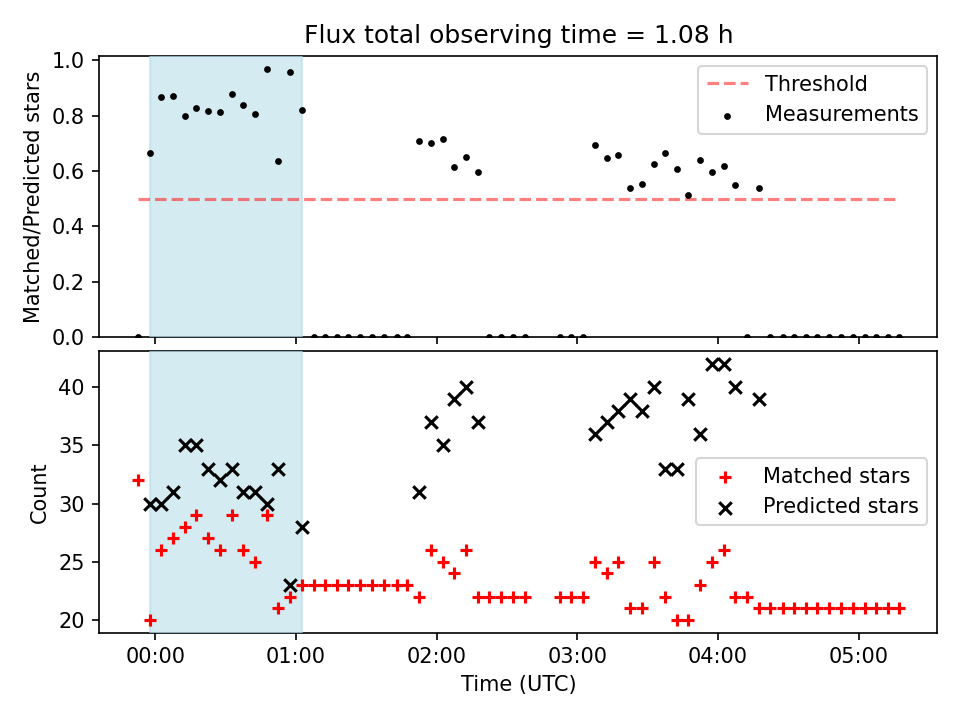 Flux total observing time = 1.08 h

Matched/Predicted stars

1.0
0.8
0.6
0.4
0.2
0.0

Threshold
Measurements

Count

40
35
30
25
20

Matched stars
Predicted stars

00:00
01:00
02:00
03:00
04:00
05:00

Time (UTC)